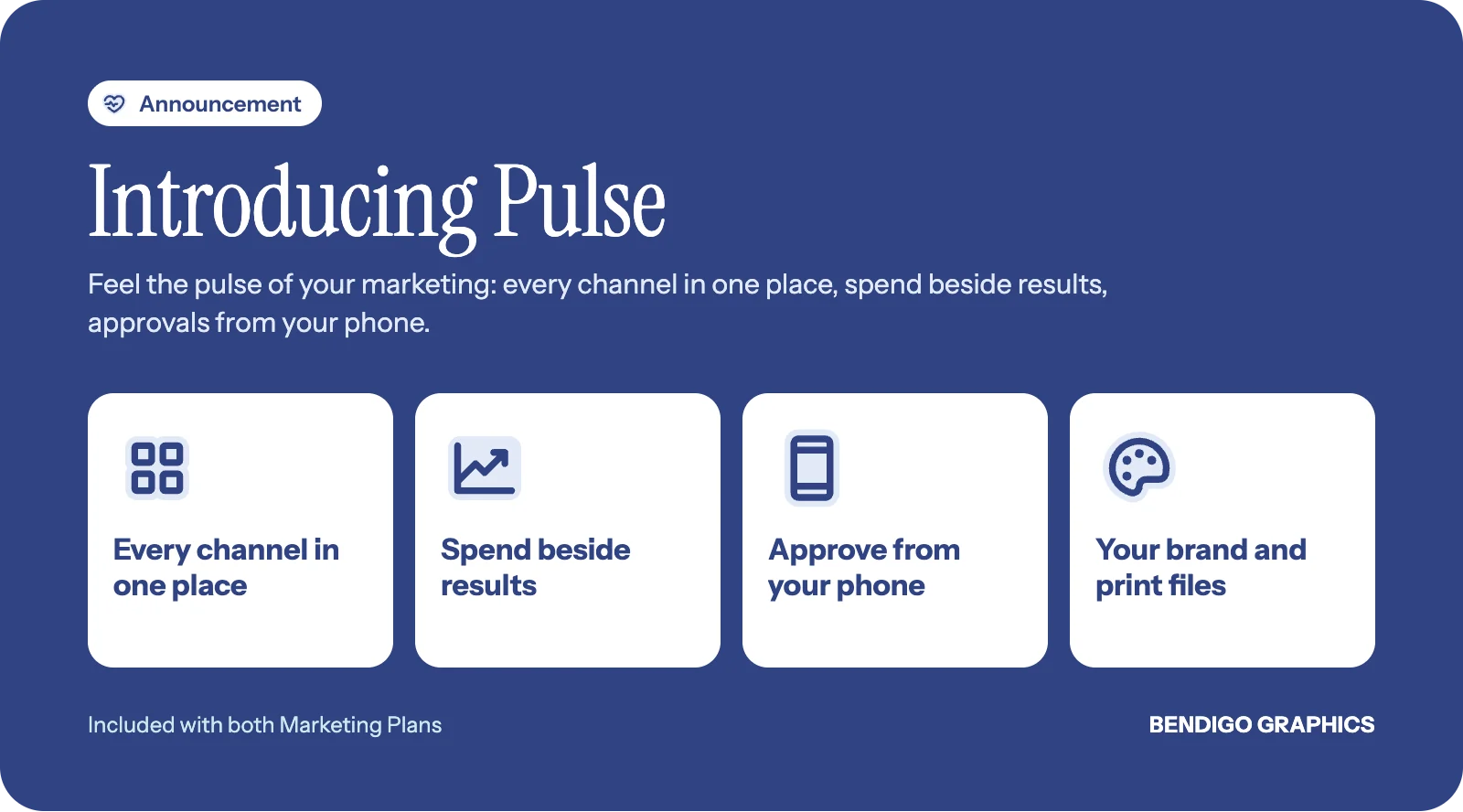 Announcement

Introducing Pulse

Feel the pulse of your marketing: every channel in one place, spend beside results, approvals from your phone.

Every channel in one place

Spend beside results

Approve from your phone

Your brand and print files

Included with both Marketing Plans

BENDIGO GRAPHICS